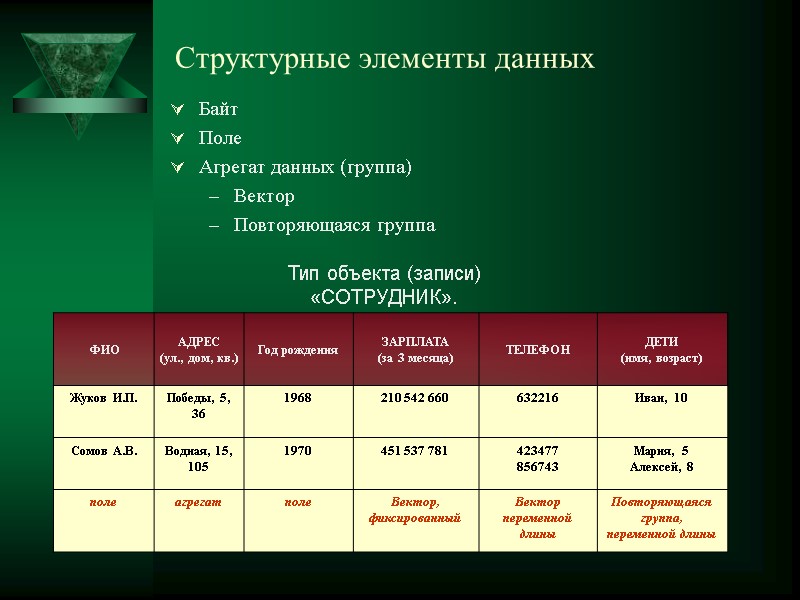 Структурные элементы данных

Байт
Поле
Агрегат данных (группа)
– Вектор
– Повторяющаяся группа

Тип объекта (записи) «СОТРУДНИК».

| ФИО | АДРЕС (ул., дом, кв.) | Год рождения | ЗАРПЛАТА (за 3 месяца) | ТЕЛЕФОН | ДЕТИ (имя, возраст) |
|---|---|---|---|---|---|
| Жуков И.П. | Победы, 5, 36 | 1968 | 210 542 660 | 632216 | Иван, 10 |
| Сомов А.В. | Водная, 15, 105 | 1970 | 451 537 781 | 423477 856743 | Мария, 5 Алексей, 8 |
| поле | агрегат | поле | Вектор, фиксированный | Вектор переменной длины | Повторяющаяся группа, переменной длины |